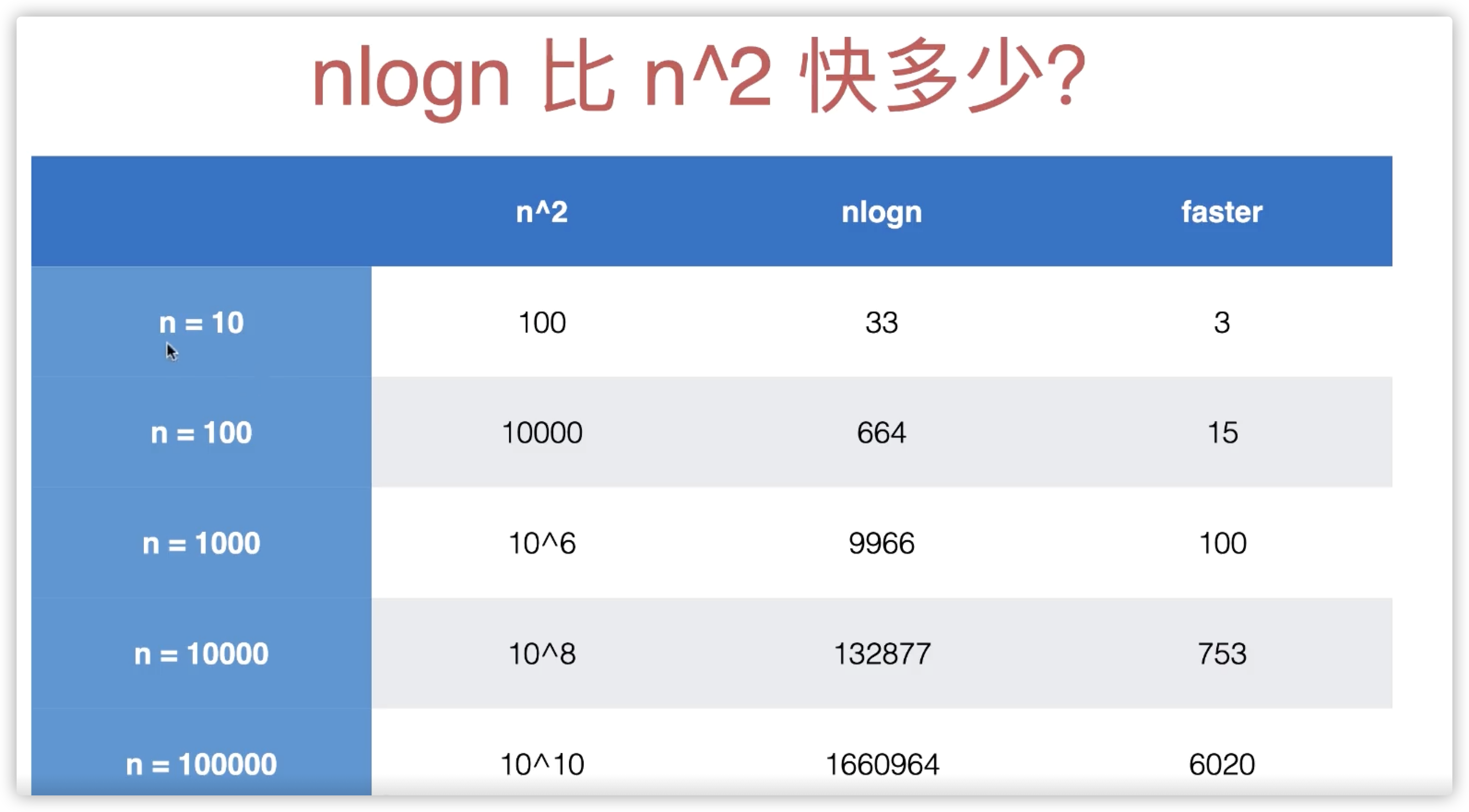 nlogn 比 n^2 快多少?

| | n^2 | nlogn | faster |
|---|---|---|---|
| n = 10 | 100 | 33 | 3 |
| n = 100 | 10000 | 664 | 15 |
| n = 1000 | 10^6 | 9966 | 100 |
| n = 10000 | 10^8 | 132877 | 753 |
| n = 100000 | 10^10 | 1660964 | 6020 |